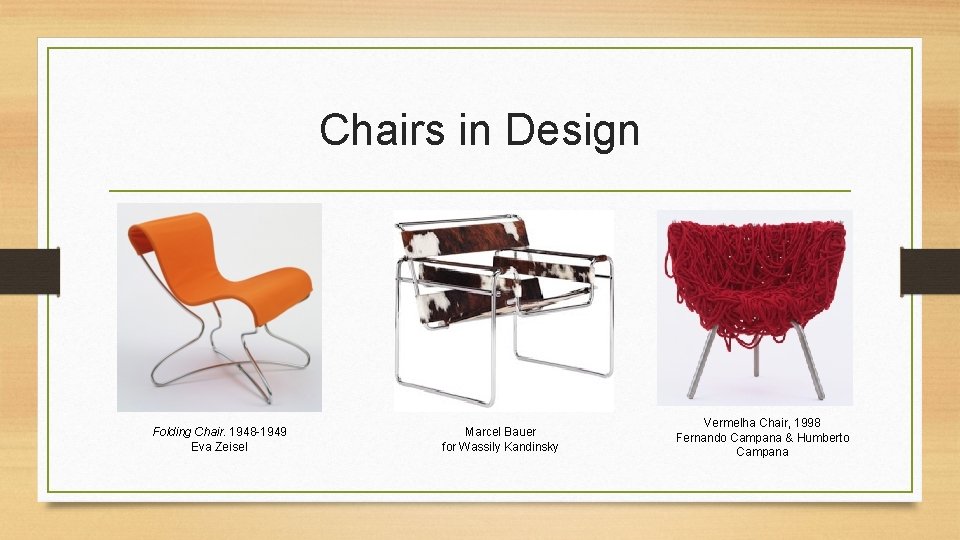 Chairs in Design

Folding Chair. 1948-1949
Eva Zeisel

Marcel Bauer
for Wassily Kandinsky

Vermelha Chair, 1998
Fernando Campana & Humberto Campana